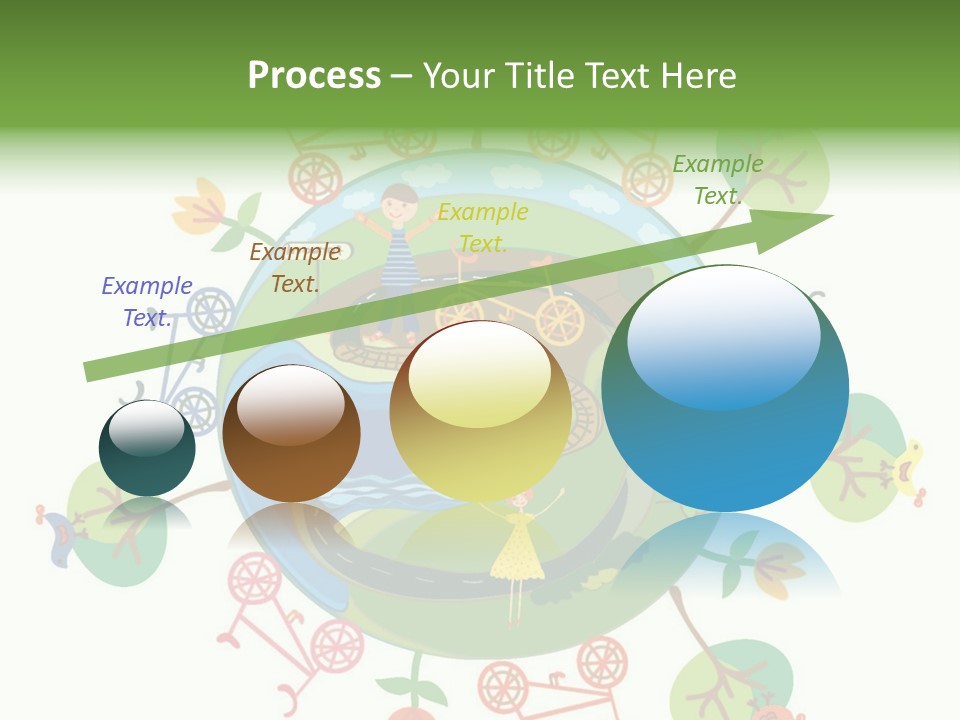 Process – Your Title Text Here

Example Text.

Example Text.

Example Text.

Example Text.